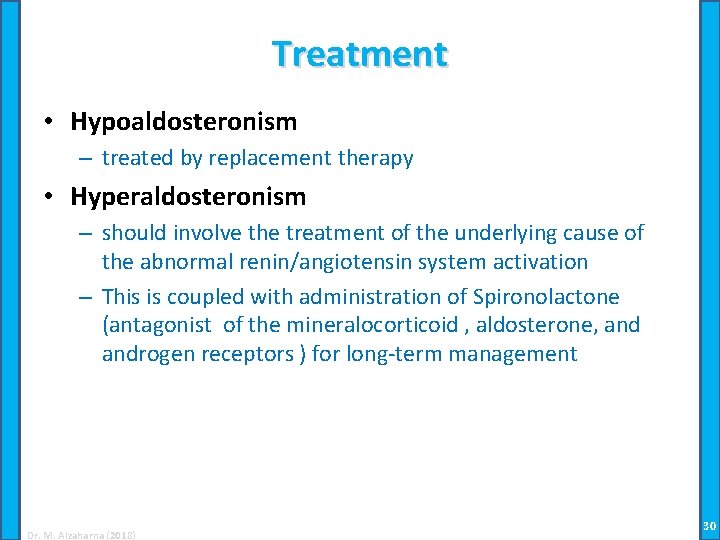 Treatment

• Hypoaldosteronism
– treated by replacement therapy

• Hyperaldosteronism
– should involve the treatment of the underlying cause of the abnormal renin/angiotensin system activation
– This is coupled with administration of Spironolactone (antagonist of the mineralocorticoid , aldosterone, and androgen receptors ) for long-term management

Dr. M. Alzaharna (2018)

30